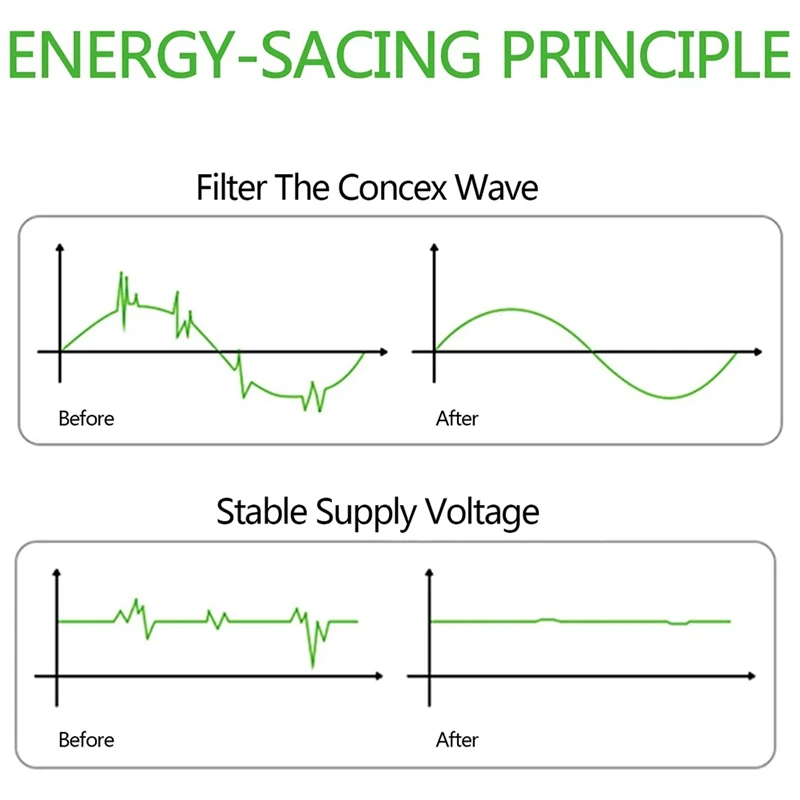 ENERGY-SACING PRINCIPLE

Filter The Concex Wave

Before

After

Stable Supply Voltage

Before

After